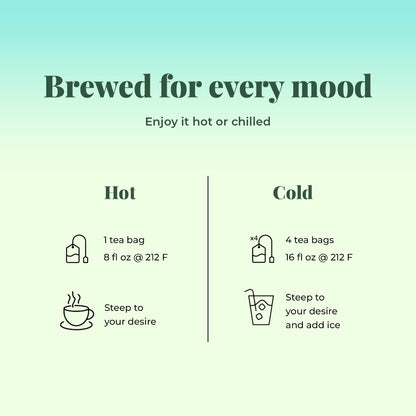 Brewed for every mood

Enjoy it hot or chilled

Hot

1 tea bag
8 fl oz @ 212 F

Steep to your desire

Cold

x4

4 tea bags
16 fl oz @ 212 F

Steep to your desire and add ice